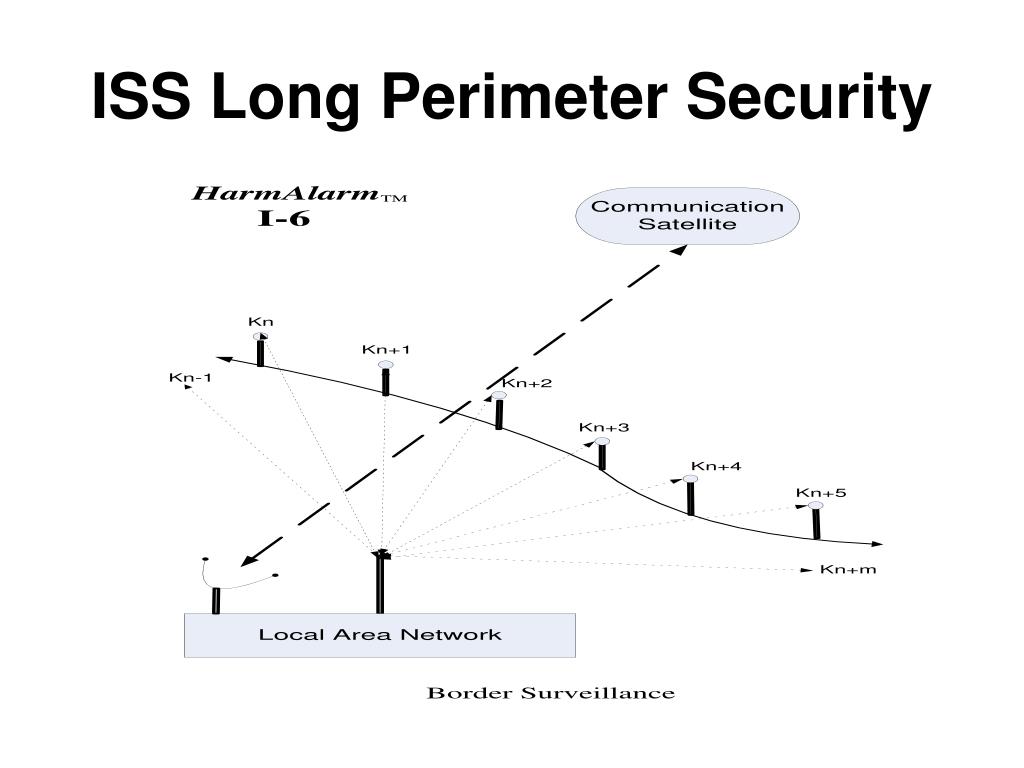 ISS Long Perimeter Security

HarmAlarm™
I-6

Communication Satellite

Kn

Kn+1

Kn-1

Kn+2

Kn+3

Kn+4

Kn+5

Kn+m

Local Area Network

Border Surveillance